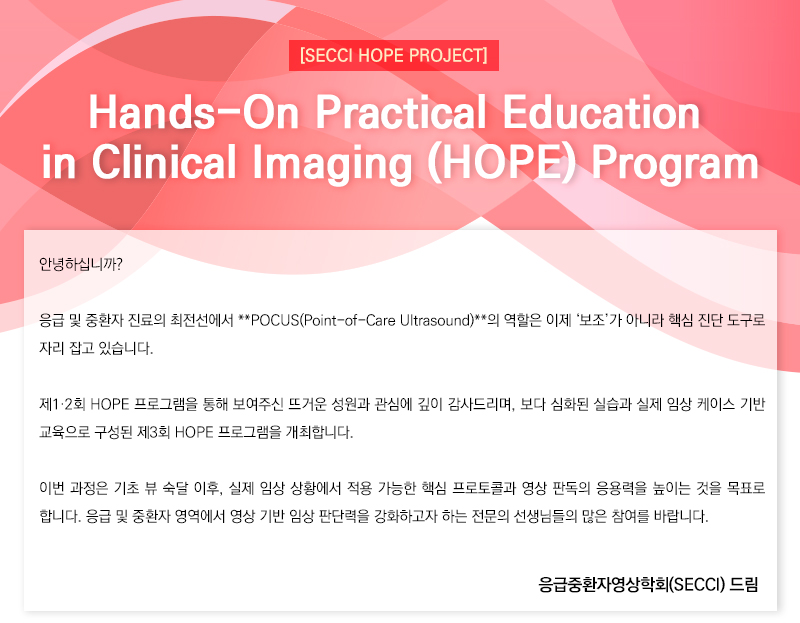 [SECCI HOPE PROJECT]

Hands-On Practical Education in Clinical Imaging (HOPE) Program

안녕하십니까?

응급 및 중환자 진료의 최전선에서 **POCUS(Point-of-Care Ultrasound)**의 역할은 이제 '보조'가 아니라 핵심 진단 도구로 자리 잡고 있습니다.

제1·2회 HOPE 프로그램을 통해 보여주신 뜨거운 성원과 관심에 깊이 감사드리며, 보다 심화된 실습과 실제 임상 케이스 기반 교육으로 구성된 제3회 HOPE 프로그램을 개최합니다.

이번 과정은 기초 뷰 숙달 이후, 실제 임상 상황에서 적용 가능한 핵심 프로토콜과 영상 판독의 응용력을 높이는 것을 목표로 합니다. 응급 및 중환자 영역에서 영상 기반 임상 판단력을 강화하고자 하는 전문의 선생님들의 많은 참여를 바랍니다.

응급중환자영상학회(SECCI) 드림